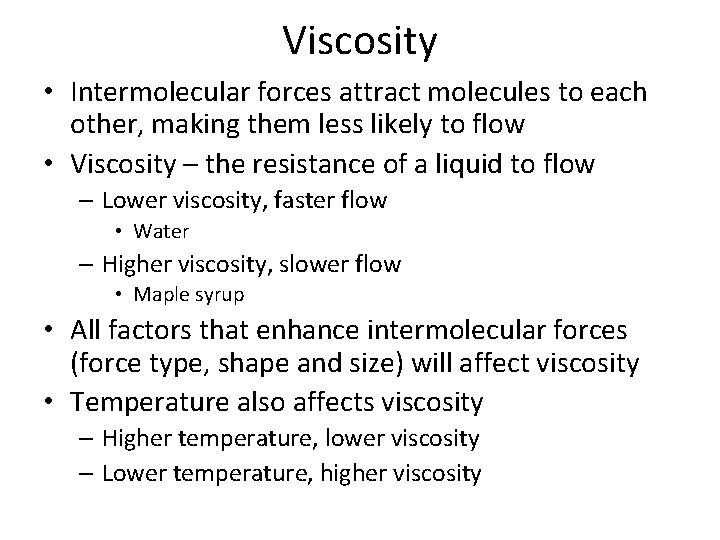 Viscosity

• Intermolecular forces attract molecules to each other, making them less likely to flow
• Viscosity – the resistance of a liquid to flow
– Lower viscosity, faster flow
• Water
– Higher viscosity, slower flow
• Maple syrup
• All factors that enhance intermolecular forces (force type, shape and size) will affect viscosity
• Temperature also affects viscosity
– Higher temperature, lower viscosity
– Lower temperature, higher viscosity